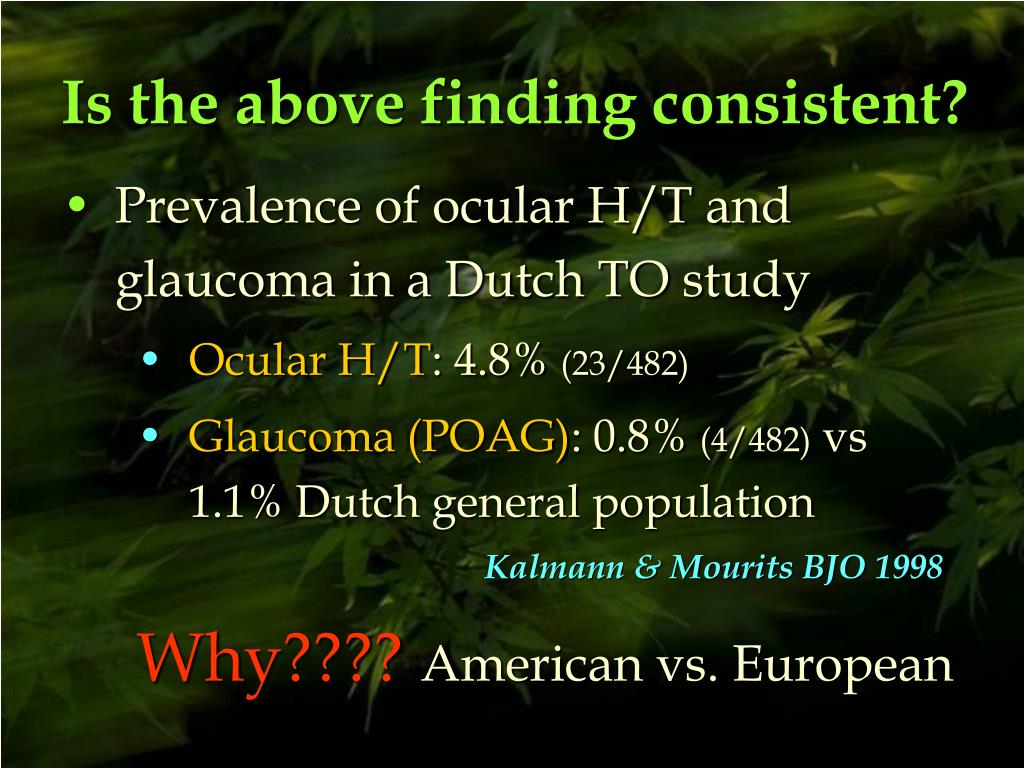 Is the above finding consistent?

• Prevalence of ocular H/T and glaucoma in a Dutch TO study

• Ocular H/T: 4.8% (23/482)

• Glaucoma (POAG): 0.8% (4/482) vs 1.1% Dutch general population

Kalmann & Mourits BJO 1998

Why???? American vs. European